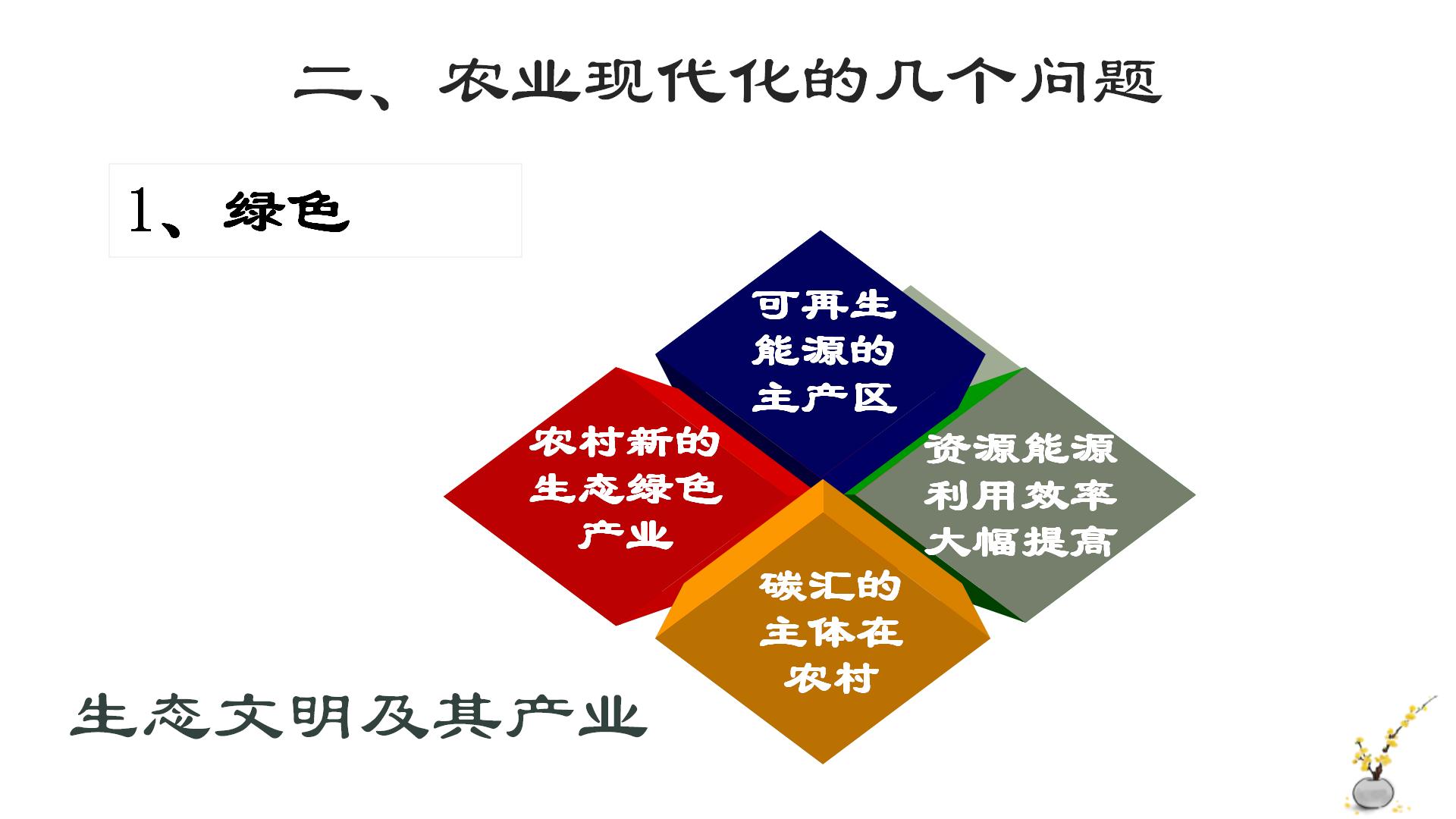 二、农业现代化的几个问题

1、绿色

可再生能源的主产区

农村新的生态绿色产业

资源能源利用效率大幅提高

碳汇的主体在农村

生态文明及其产业